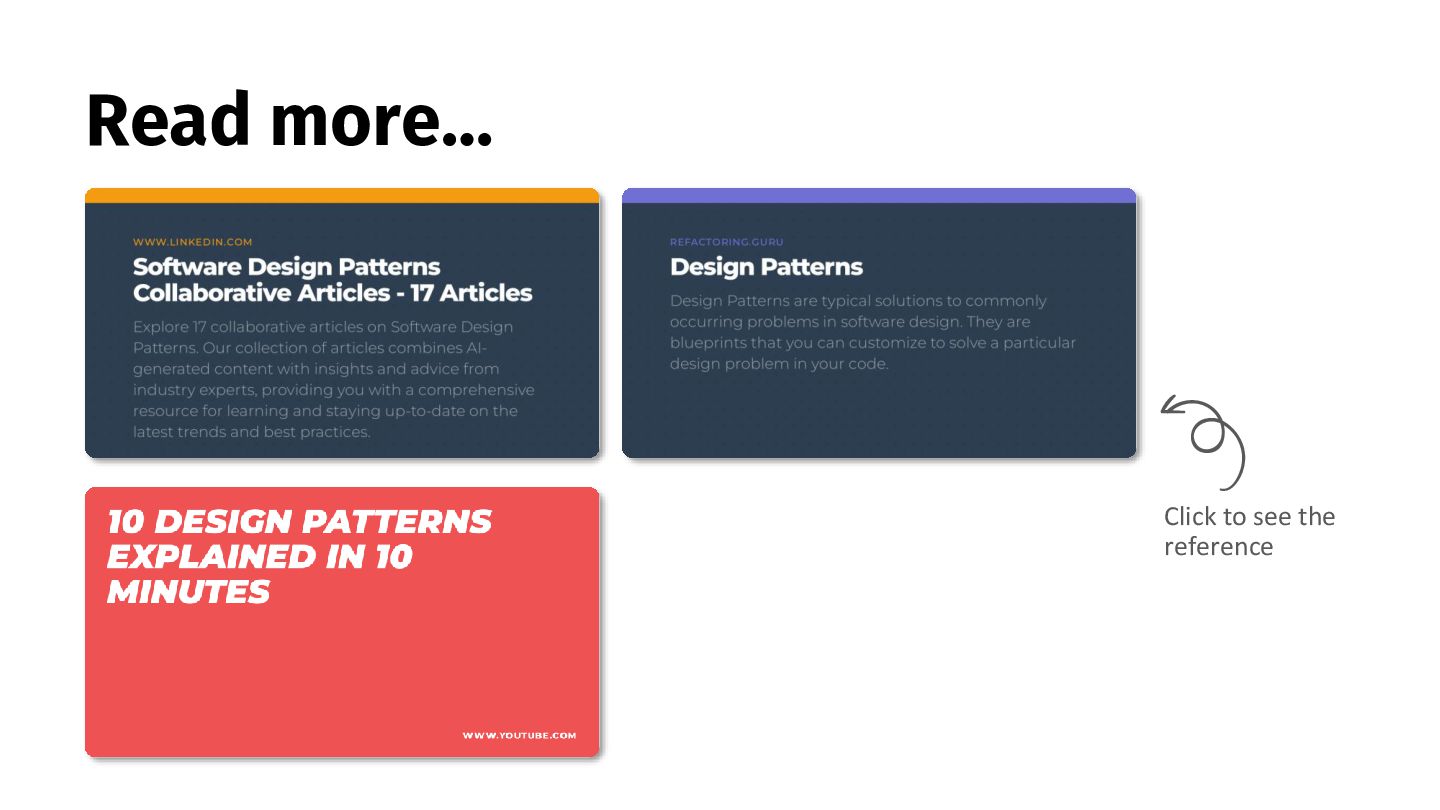 Read more...

WWW.LINKEDIN.COM

Software Design Patterns Collaborative Articles - 17 Articles

Explore 17 collaborative articles on Software Design Patterns. Our collection of articles combines AI-generated content with insights and advice from industry experts, providing you with a comprehensive resource for learning and staying up-to-date on the latest trends and best practices.

REFACTORING.GURU

Design Patterns

Design Patterns are typical solutions to commonly occurring problems in software design. They are blueprints that you can customize to solve a particular design problem in your code.

10 DESIGN PATTERNS EXPLAINED IN 10 MINUTES

WWW.YOUTUBE.COM

Click to see the reference